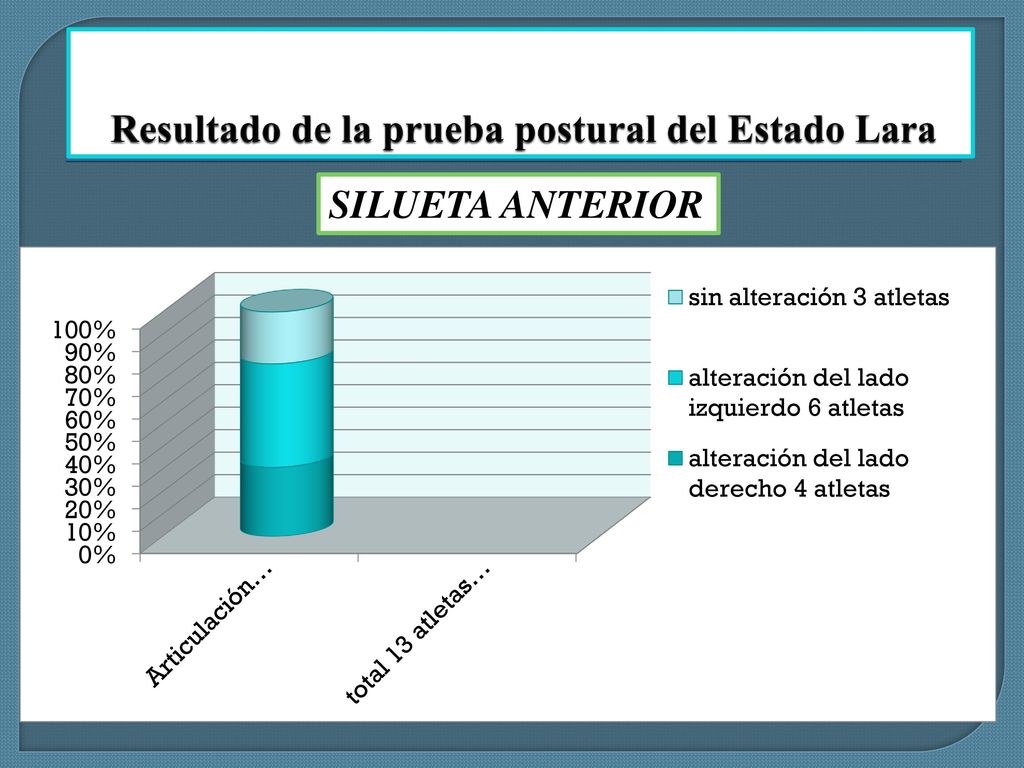 Resultado de la prueba postural del Estado Lara

SILUETA ANTERIOR

100%
90%
80%
70%
60%
50%
40%
30%
20%
10%
0%

Articulación...

total 13 atletas...

sin alteración 3 atletas

alteración del lado izquierdo 6 atletas

alteración del lado derecho 4 atletas